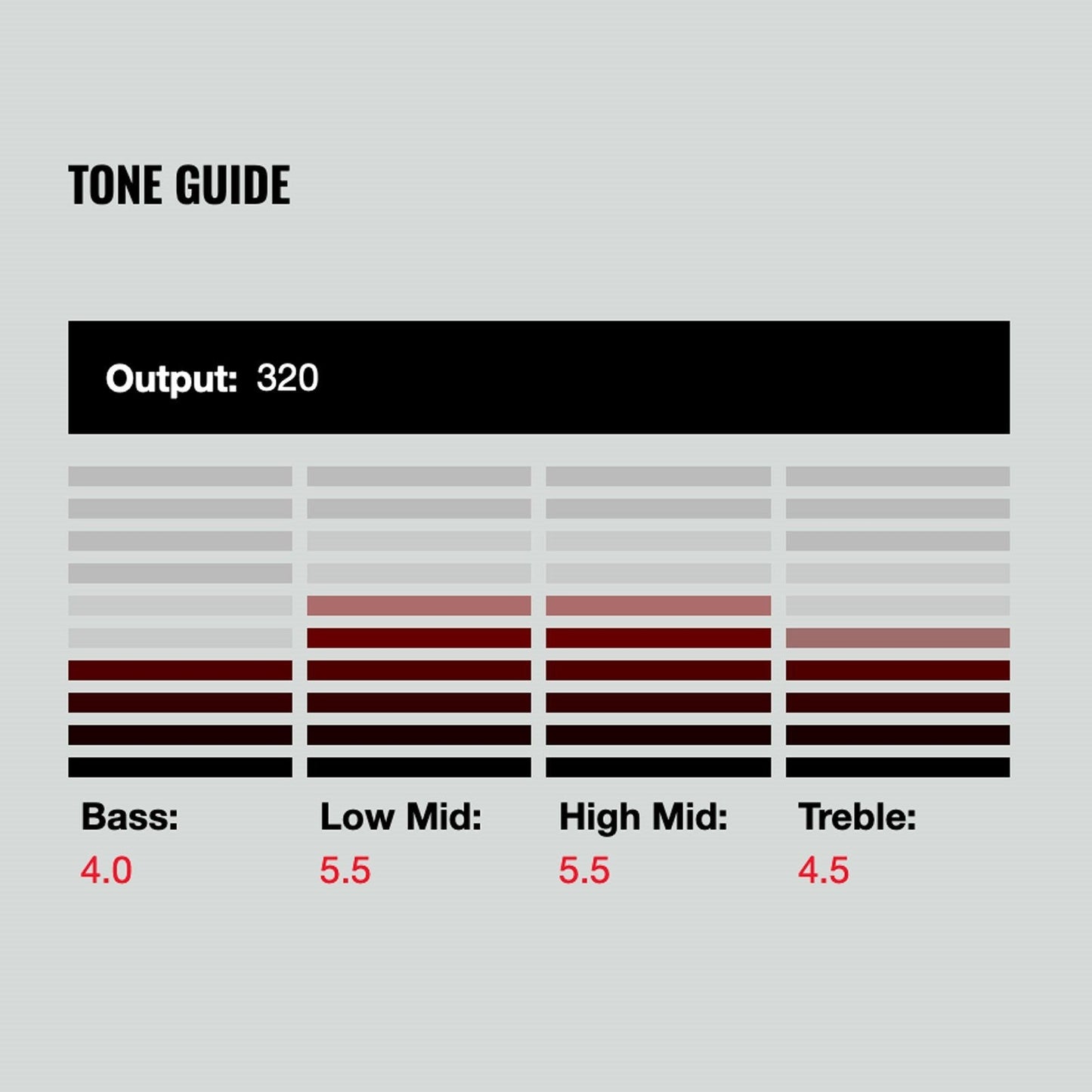 TONE GUIDE

Output: 320

Bass:
4.0

Low Mid:
5.5

High Mid:
5.5

Treble:
4.5